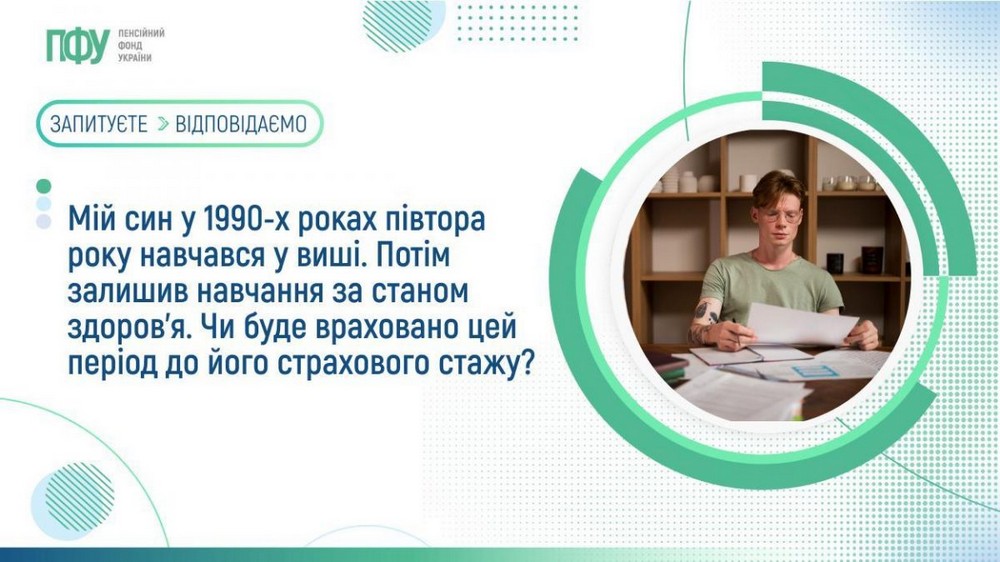 ПФУ ПЕНСІЙНИЙ ФОНД УКРАЇНИ

ЗАПИТУЄТЕ > ВІДПОВІДАЄМО

Мій син у 1990-х роках півтора року навчався у виші. Потім залишив навчання за станом здоров'я. Чи буде враховано цей період до його страхового стажу?